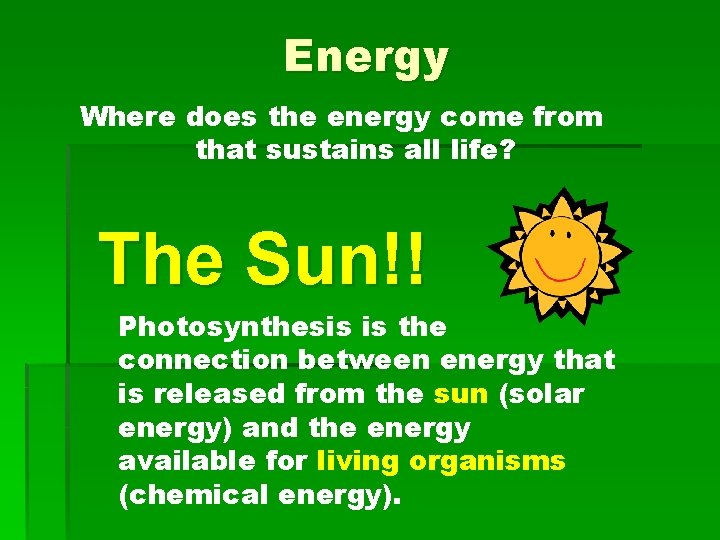 Energy

Where does the energy come from that sustains all life?

The Sun!!

Photosynthesis is the connection between energy that is released from the sun (solar energy) and the energy available for living organisms (chemical energy).